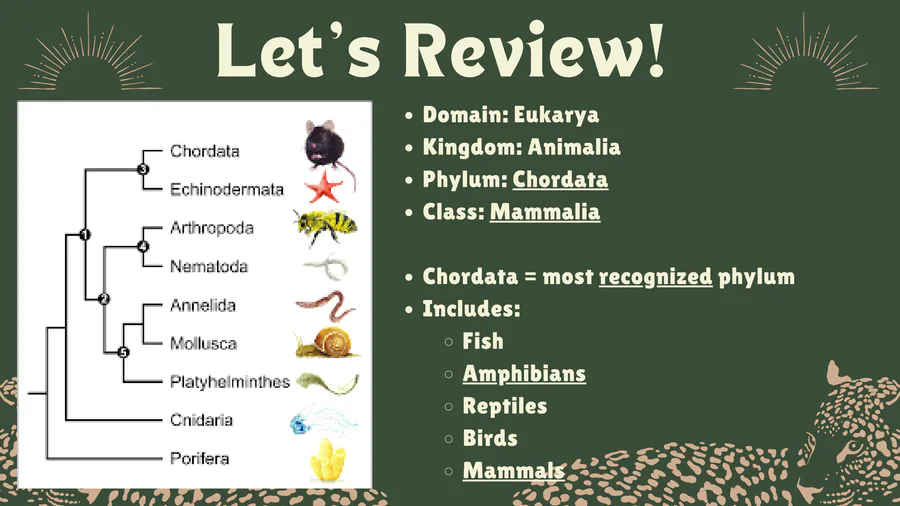 Let's Review!

Chordata
Echinodermata
Arthropoda
Nematoda
Annelida
Mollusca
Platyhelminthes
Cnidaria
Porifera
3
1
4
2
5

- Domain: Eukarya
- Kingdom: Animalia
- Phylum: Chordata
- Class: Mammalia

- Chordata = most recognized phylum
- Includes:
  - Fish
  - Amphibians
  - Reptiles
  - Birds
  - Mammals